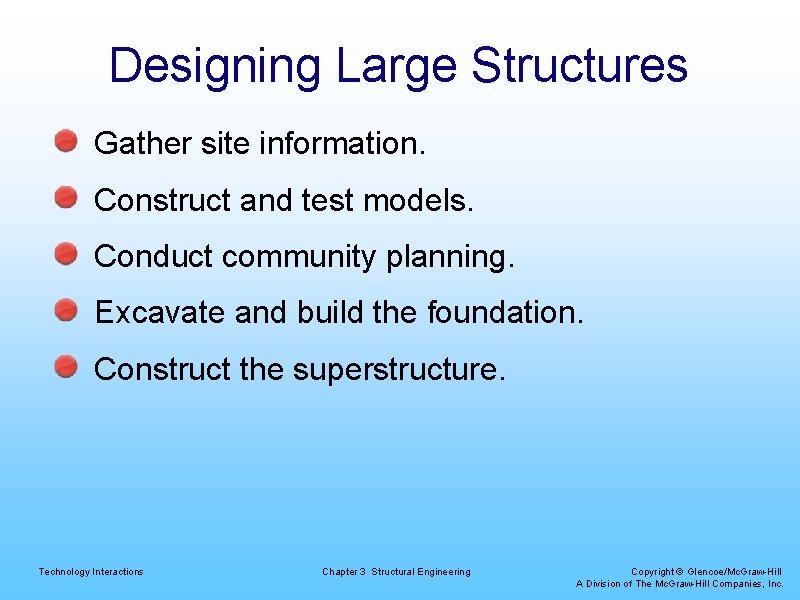 Designing Large Structures

Gather site information.

Construct and test models.

Conduct community planning.

Excavate and build the foundation.

Construct the superstructure.

Technology Interactions

Chapter 3 Structural Engineering

Copyright © Glencoe/McGraw-Hill
A Division of The McGraw-Hill Companies, Inc.